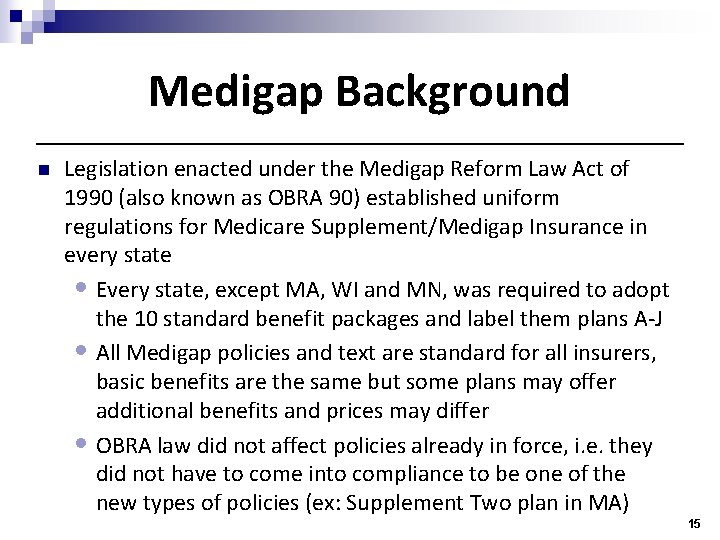 Medigap Background

Legislation enacted under the Medigap Reform Law Act of 1990 (also known as OBRA 90) established uniform regulations for Medicare Supplement/Medigap Insurance in every state

Every state, except MA, WI and MN, was required to adopt the 10 standard benefit packages and label them plans A-J

All Medigap policies and text are standard for all insurers, basic benefits are the same but some plans may offer additional benefits and prices may differ

OBRA law did not affect policies already in force, i.e. they did not have to come into compliance to be one of the new types of policies (ex: Supplement Two plan in MA)

15